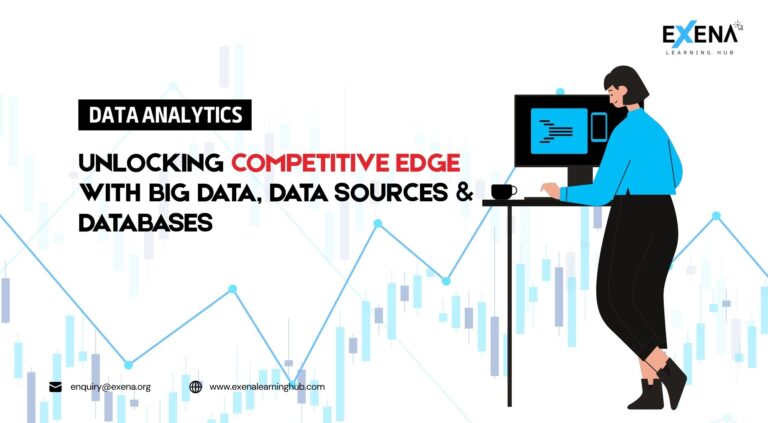 EXENA
LEARNING HUB

DATA ANALYTICS

UNLOCKING COMPETITIVE EDGE WITH BIG DATA, DATA SOURCES & DATABASES

enquiry@exena.org

www.exenalearninghub.com